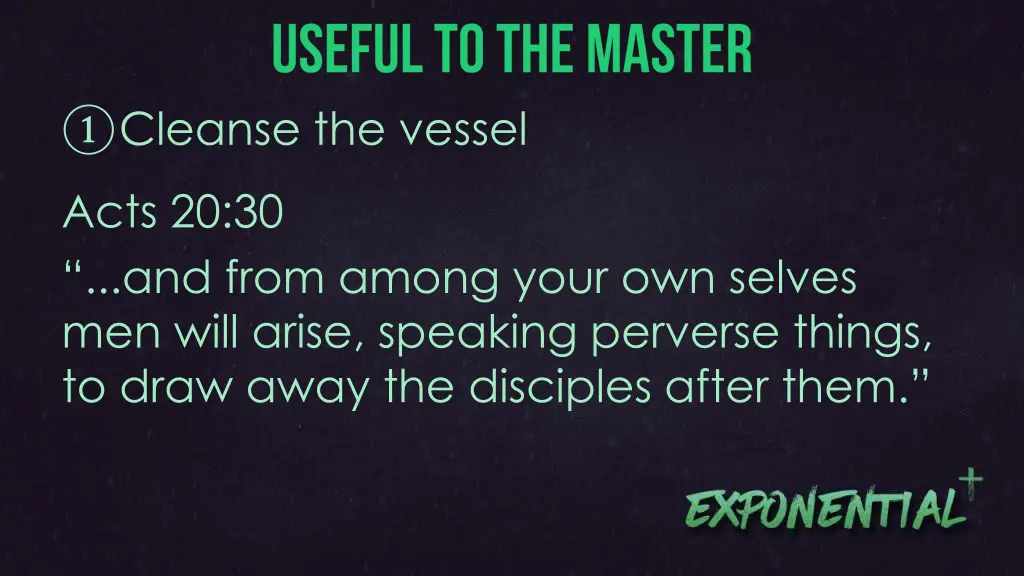 USEFUL TO THE MASTER

①Cleanse the vessel

Acts 20:30

“...and from among your own selves men will arise, speaking perverse things, to draw away the disciples after them.”

EXPONENTIAL